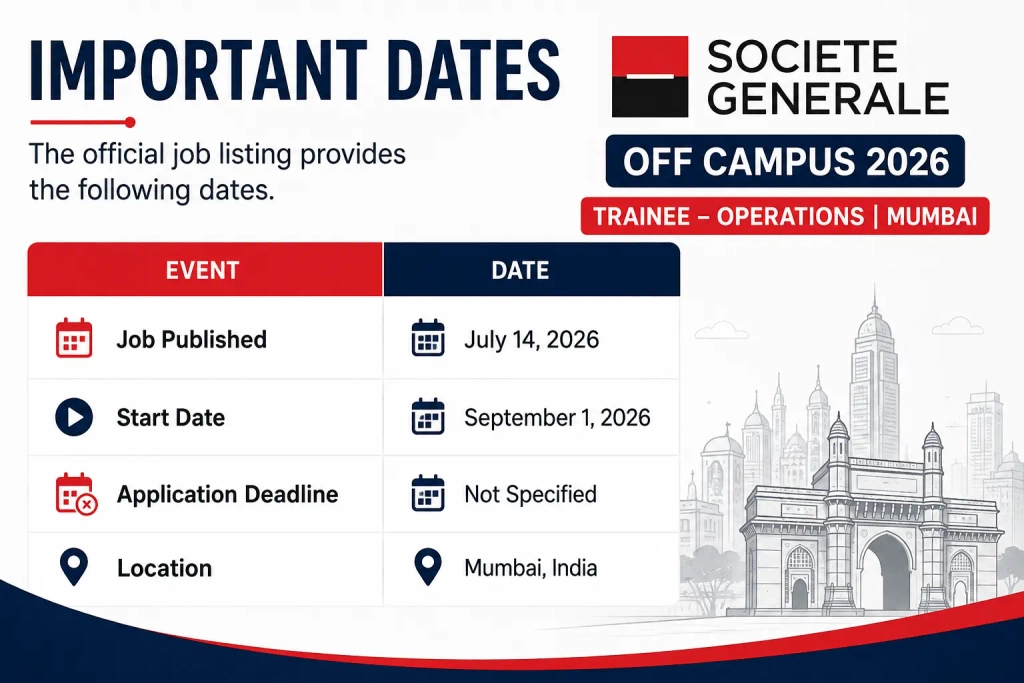 IMPORTANT DATES

The official job listing provides the following dates.

SOCIETE GENERALE

OFF CAMPUS 2026

TRAINEE – OPERATIONS | MUMBAI

| EVENT | DATE |
|---|---|
| Job Published | July 14, 2026 |
| Start Date | September 1, 2026 |
| Application Deadline | Not Specified |
| Location | Mumbai, India |